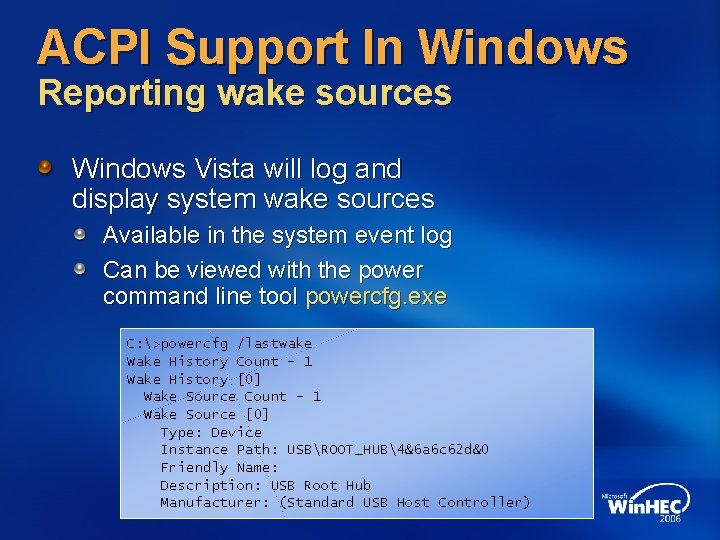 ACPI Support In Windows
Reporting wake sources

Windows Vista will log and display system wake sources

Available in the system event log

Can be viewed with the power command line tool powercfg.exe

C:\>powercfg /lastwake
Wake History Count - 1
Wake History [0]
Wake Source Count - 1
Wake Source [0]
Type: Device
Instance Path: USB\ROOT_HUB\4&6a6c62d&0
Friendly Name:
Description: USB Root Hub
Manufacturer: (Standard USB Host Controller)

Microsoft WinHEC 2006